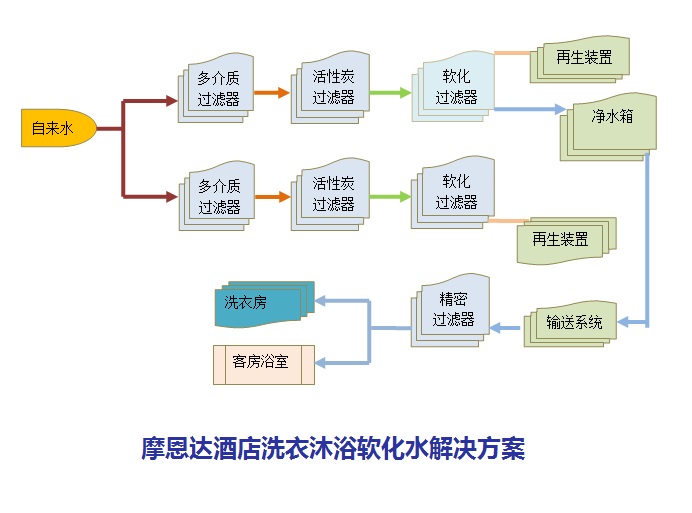 自来水

多介质过滤器

活性炭过滤器

软化过滤器

再生装置

净水箱

多介质过滤器

活性炭过滤器

软化过滤器

再生装置

输送系统

精密过滤器

洗衣房

客房浴室

摩恩达酒店洗衣沐浴软化水解决方案